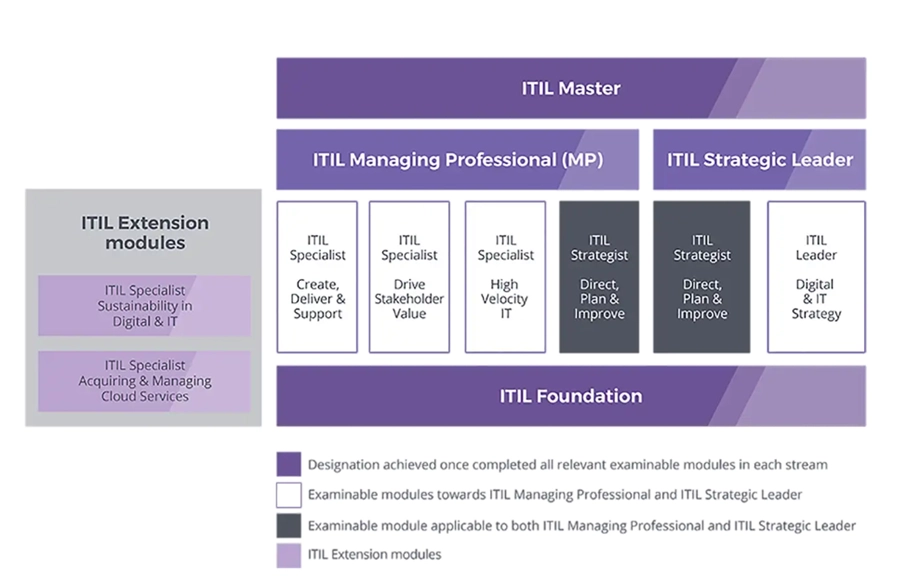 ITIL Master

ITIL Managing Professional (MP)

ITIL Strategic Leader

ITIL Extension modules

ITIL Specialist Sustainability in Digital & IT

ITIL Specialist Acquiring & Managing Cloud Services

ITIL Specialist

Create, Deliver & Support

ITIL Specialist

Drive Stakeholder Value

ITIL Specialist

High Velocity IT

ITIL Strategist

Direct, Plan & Improve

ITIL Strategist

Direct, Plan & Improve

ITIL Leader

Digital & IT Strategy

ITIL Foundation

Designation achieved once completed all relevant examinable modules in each stream

Examinable modules towards ITIL Managing Professional and ITIL Strategic Leader

Examinable module applicable to both ITIL Managing Professional and ITIL Strategic Leader

ITIL Extension modules